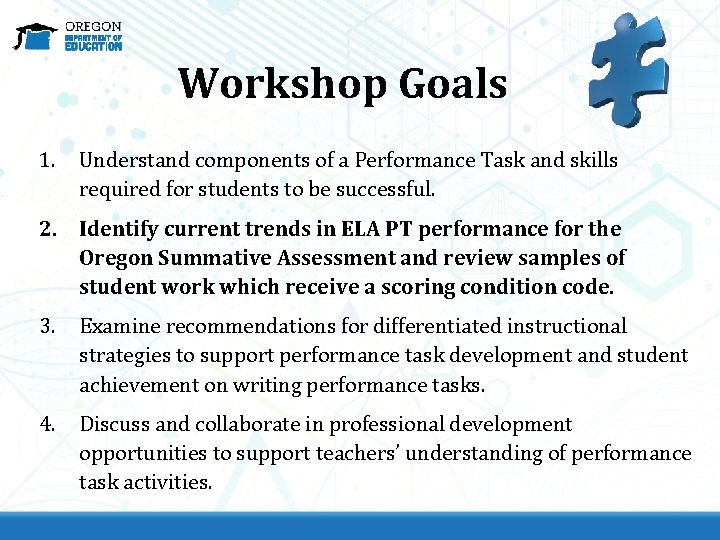 OREGON
DEPARTMENT OF
EDUCATION

Workshop Goals

1. Understand components of a Performance Task and skills required for students to be successful.

2. Identify current trends in ELA PT performance for the Oregon Summative Assessment and review samples of student work which receive a scoring condition code.

3. Examine recommendations for differentiated instructional strategies to support performance task development and student achievement on writing performance tasks.

4. Discuss and collaborate in professional development opportunities to support teachers' understanding of performance task activities.